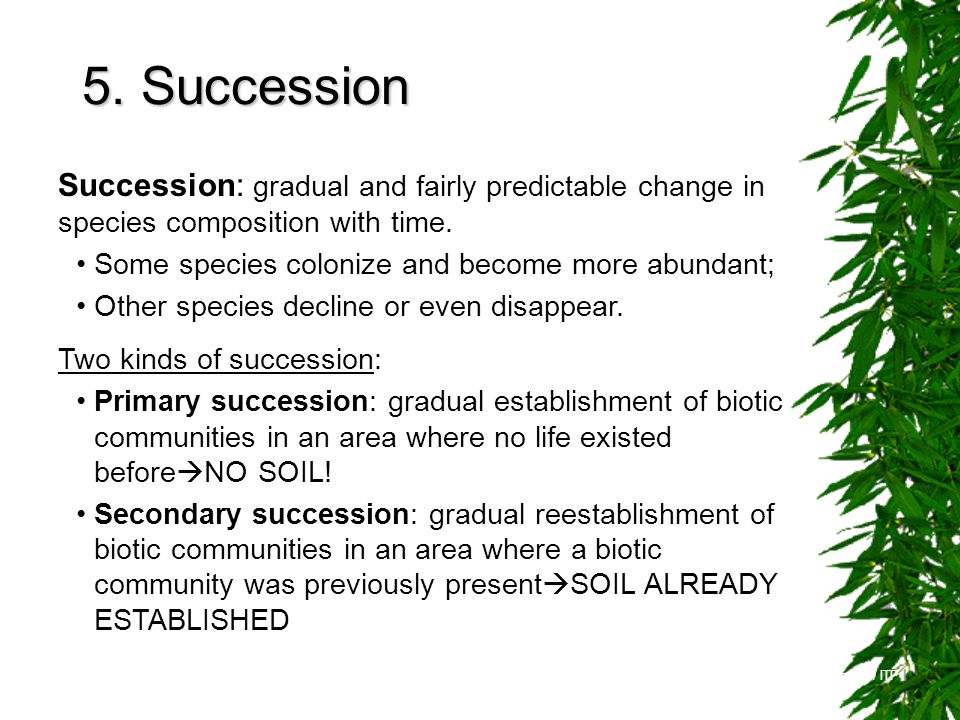 5. Succession

Succession: gradual and fairly predictable change in species composition with time.

• Some species colonize and become more abundant;

• Other species decline or even disappear.

Two kinds of succession:

• Primary succession: gradual establishment of biotic communities in an area where no life existed before→NO SOIL!

• Secondary succession: gradual reestablishment of biotic communities in an area where a biotic community was previously present→SOIL ALREADY ESTABLISHED